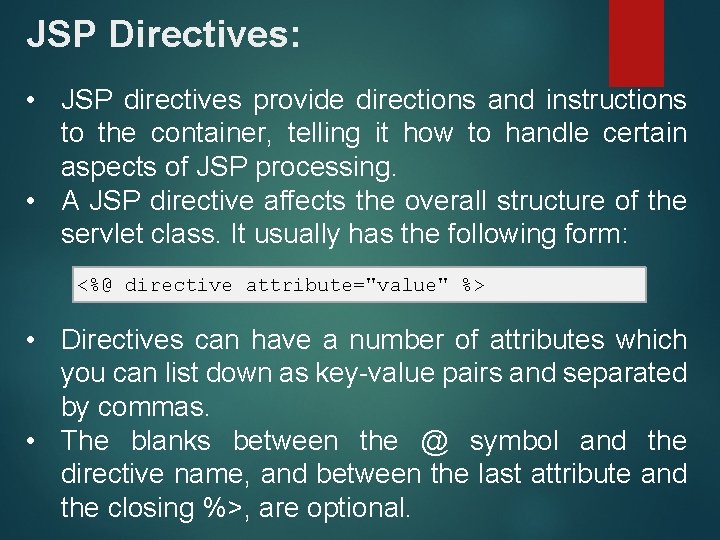 JSP Directives:

• JSP directives provide directions and instructions to the container, telling it how to handle certain aspects of JSP processing.
• A JSP directive affects the overall structure of the servlet class. It usually has the following form:

<%@ directive attribute="value" %>

• Directives can have a number of attributes which you can list down as key-value pairs and separated by commas.
• The blanks between the @ symbol and the directive name, and between the last attribute and the closing %>, are optional.